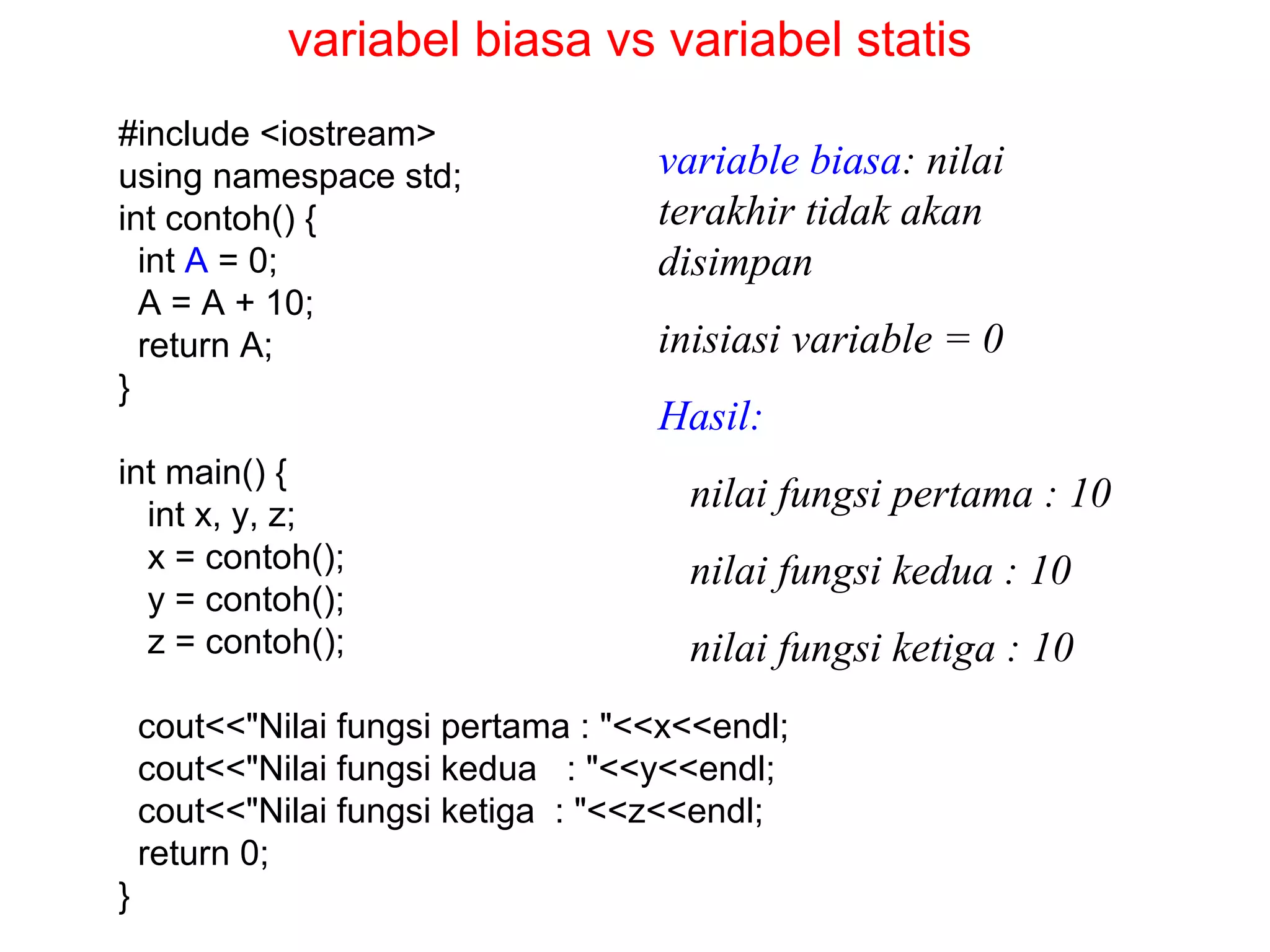 variabel biasa vs variabel statis

#include <iostream>
using namespace std;
int contoh() {
  int A = 0;
  A = A + 10;
  return A;
}

int main() {
   int x, y, z;
   x = contoh();
   y = contoh();
   z = contoh();

  cout<<"Nilai fungsi pertama : "<<x<<endl;
  cout<<"Nilai fungsi kedua   : "<<y<<endl;
  cout<<"Nilai fungsi ketiga  : "<<z<<endl;
  return 0;
}

variable biasa: nilai terakhir tidak akan disimpan

inisiasi variable = 0

Hasil:

nilai fungsi pertama : 10

nilai fungsi kedua : 10

nilai fungsi ketiga : 10